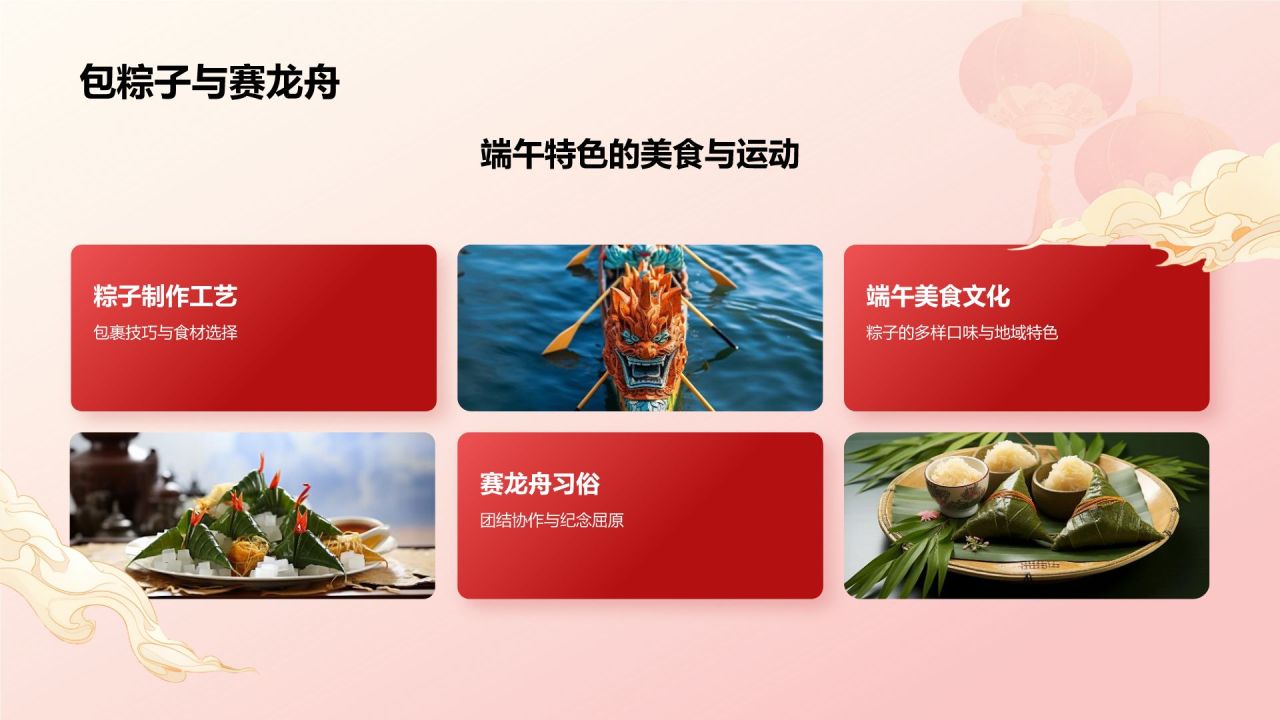 包粽子与赛龙舟

端午特色的美食与运动

粽子制作工艺
包裹技巧与食材选择

端午美食文化
粽子的多样口味与地域特色

赛龙舟习俗
团结协作与纪念屈原